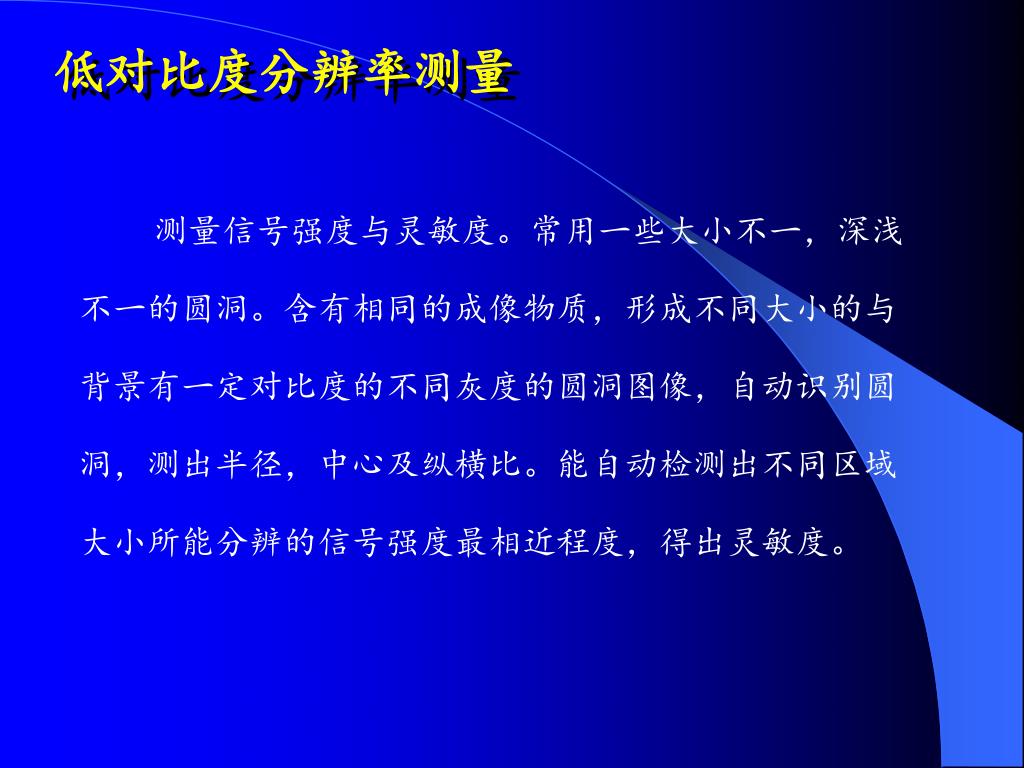 低对比度分辨率测量

测量信号强度与灵敏度。常用一些大小不一，深浅不一的圆洞。含有相同的成像物质，形成不同大小的与背景有一定对比度的不同灰度的圆洞图像，自动识别圆洞，测出半径，中心及纵横比。能自动检测出不同区域大小所能分辨的信号强度最相近程度，得出灵敏度。